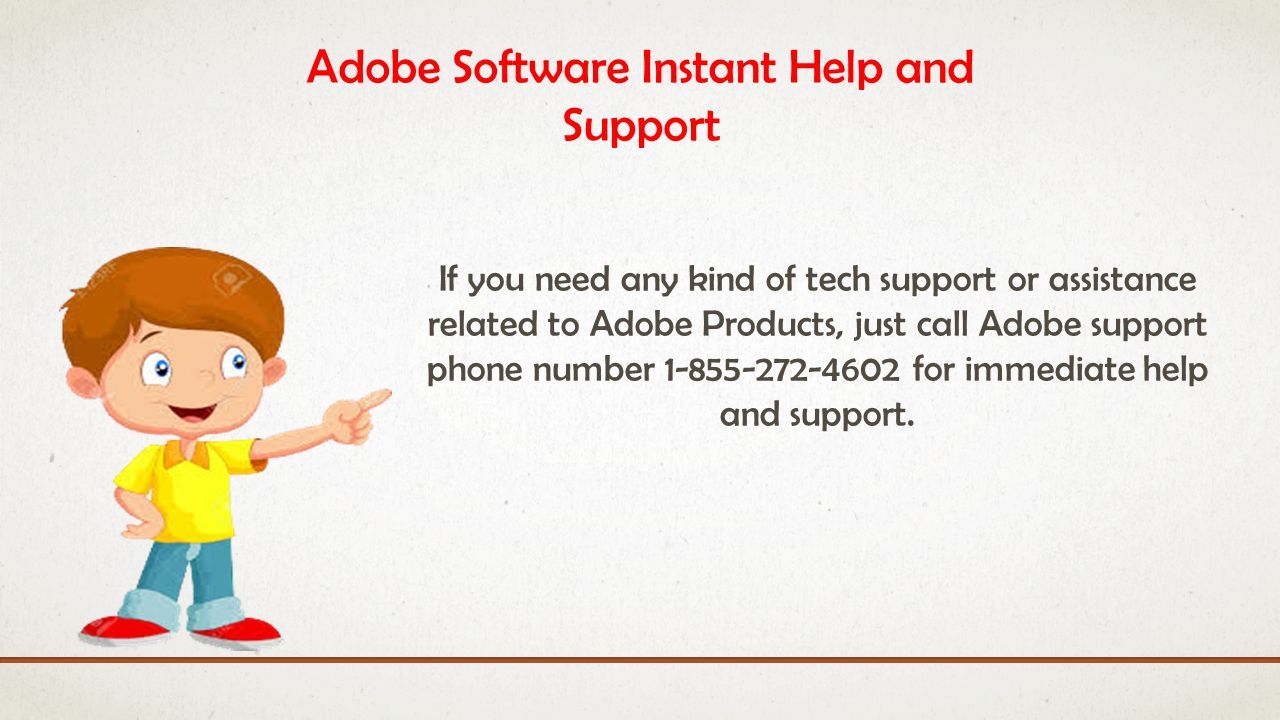 Adobe Software Instant Help and Support

If you need any kind of tech support or assistance related to Adobe Products, just call Adobe support phone number 1-855-272-4602 for immediate help and support.